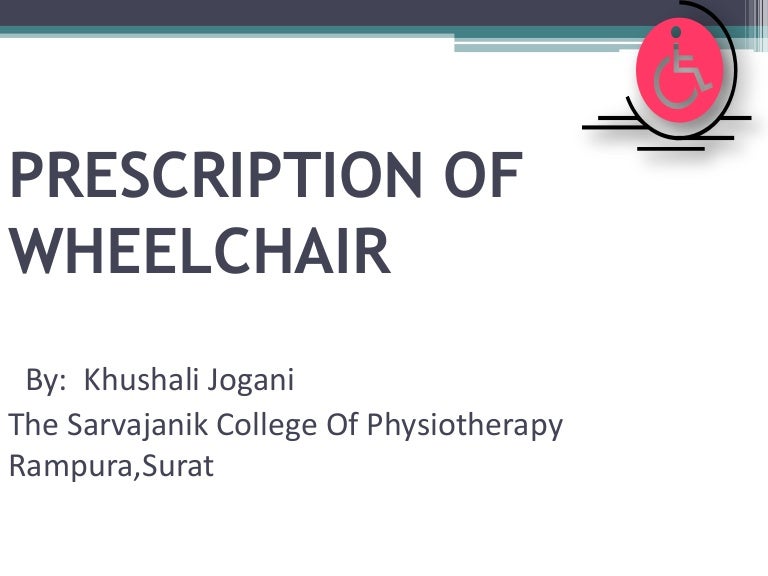 PRESCRIPTION OF WHEELCHAIR

By: Khushali Jogani
The Sarvajanik College Of Physiotherapy
Rampura,Surat